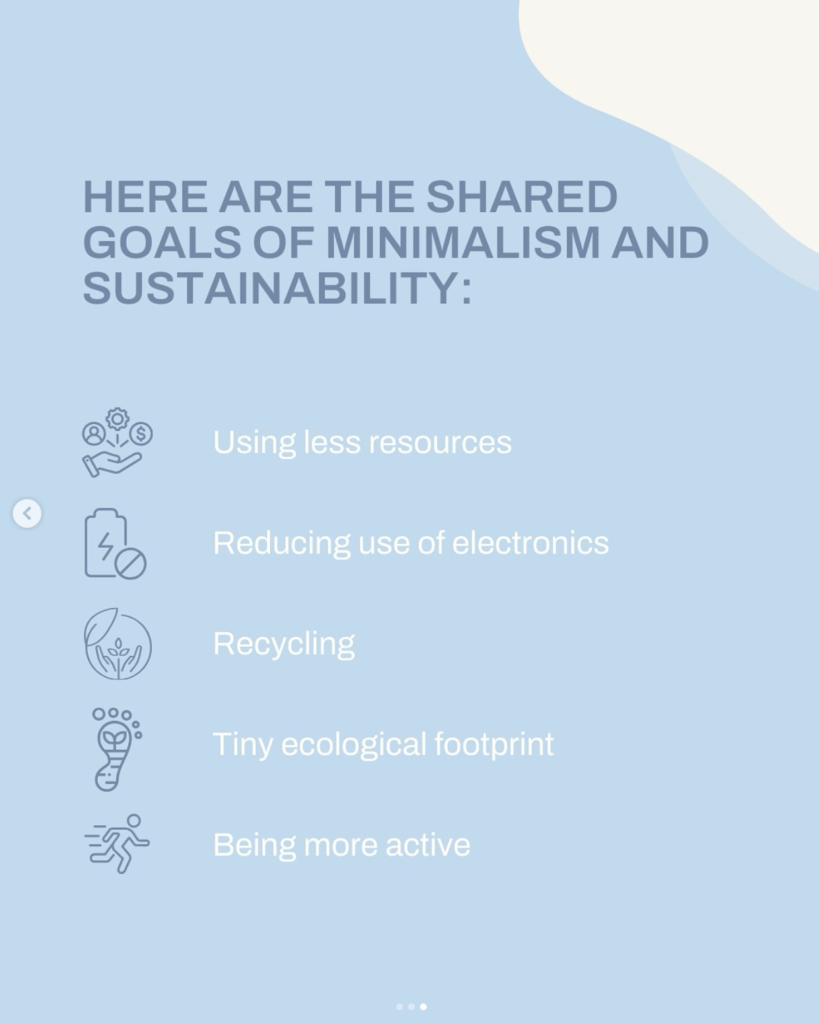 HERE ARE THE SHARED GOALS OF MINIMALISM AND SUSTAINABILITY:

Using less resources

Reducing use of electronics

Recycling

Tiny ecological footprint

Being more active